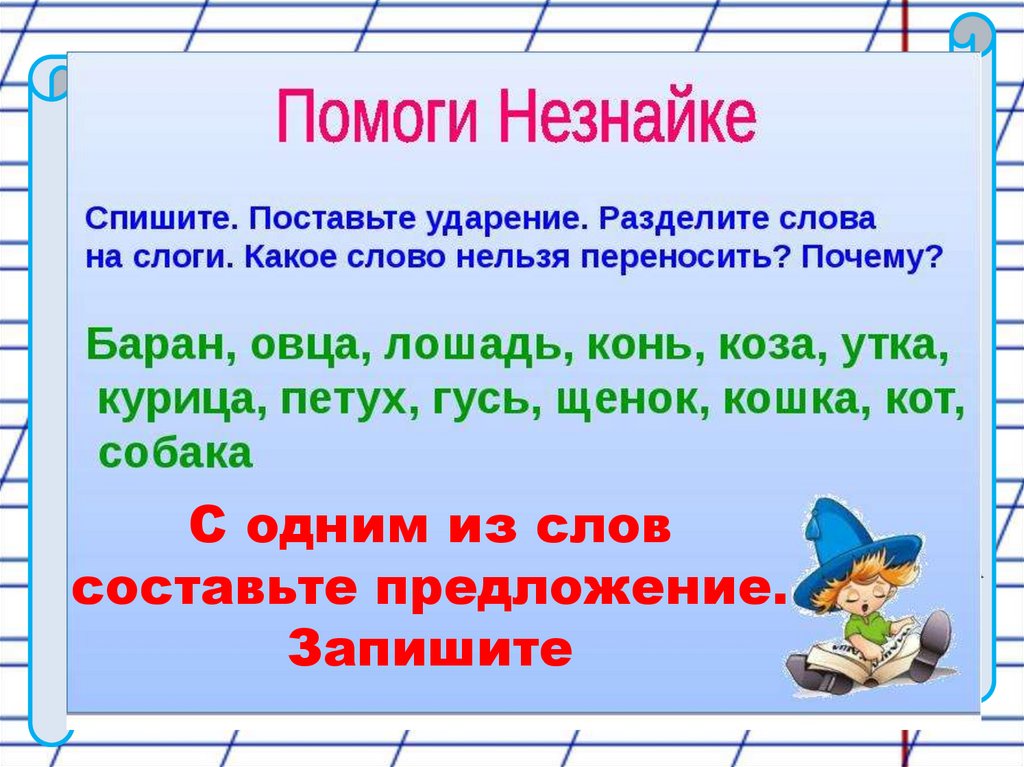 Помоги Незнайке

Спишите. Поставьте ударение. Разделите слова на слоги. Какое слово нельзя переносить? Почему?

Баран, овца, лошадь, конь, коза, утка, курица, петух, гусь, щенок, кошка, кот, собака

С одним из слов составьте предложение. Запишите